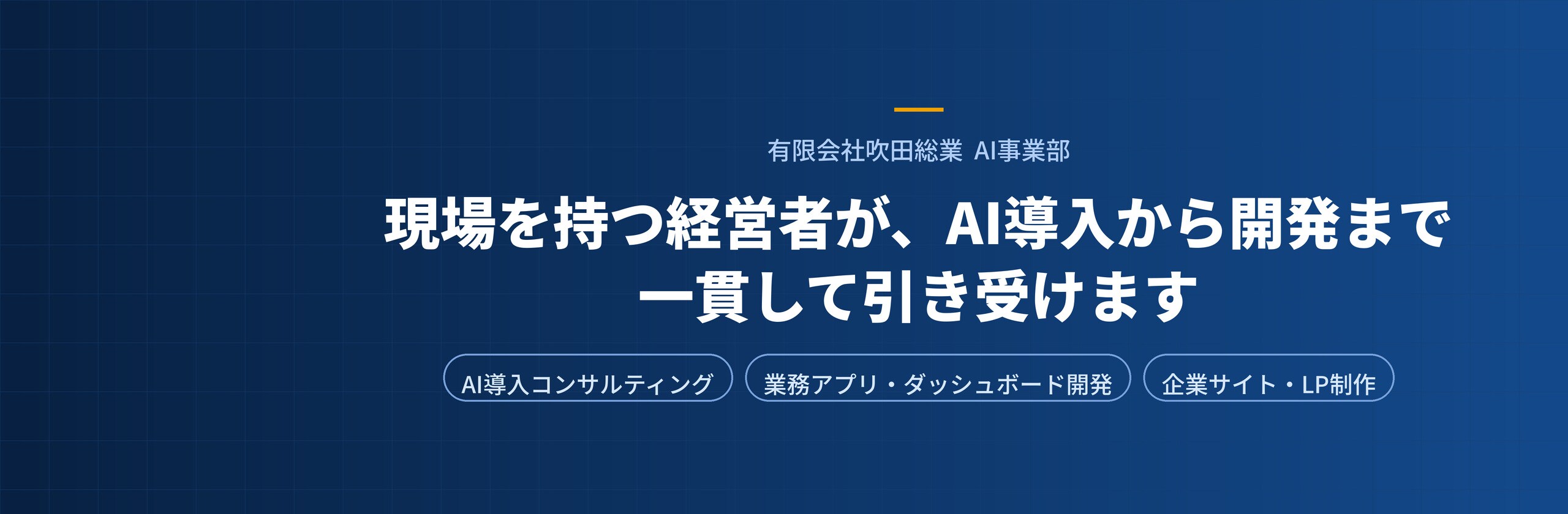 有限会社吹田総業 AI事業部

現場を持つ経営者が、AI導入から開発まで一貫して引き受けます

AI導入コンサルティング

業務アプリ・ダッシュボード開発

企業サイト・LP制作